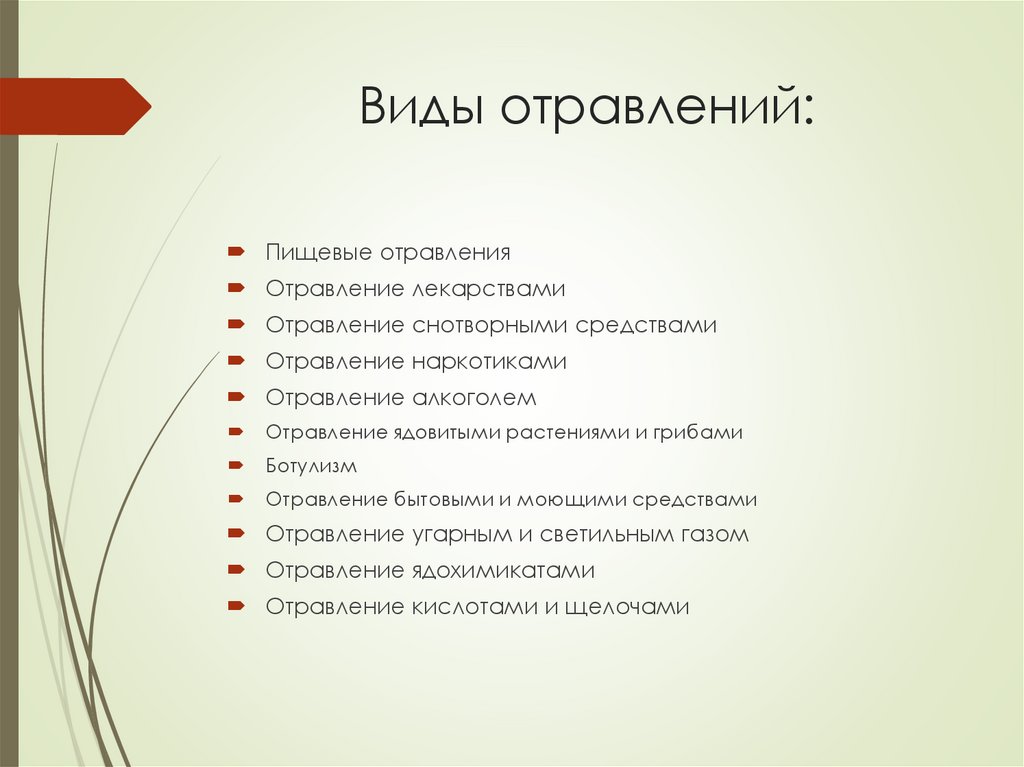 Виды отравлений:

Пищевые отравления
Отравление лекарствами
Отравление снотворными средствами
Отравление наркотиками
Отравление алкоголем
Отравление ядовитыми растениями и грибами
Ботулизм
Отравление бытовыми и моющими средствами
Отравление угарным и светильным газом
Отравление ядохимикатами
Отравление кислотами и щелочами